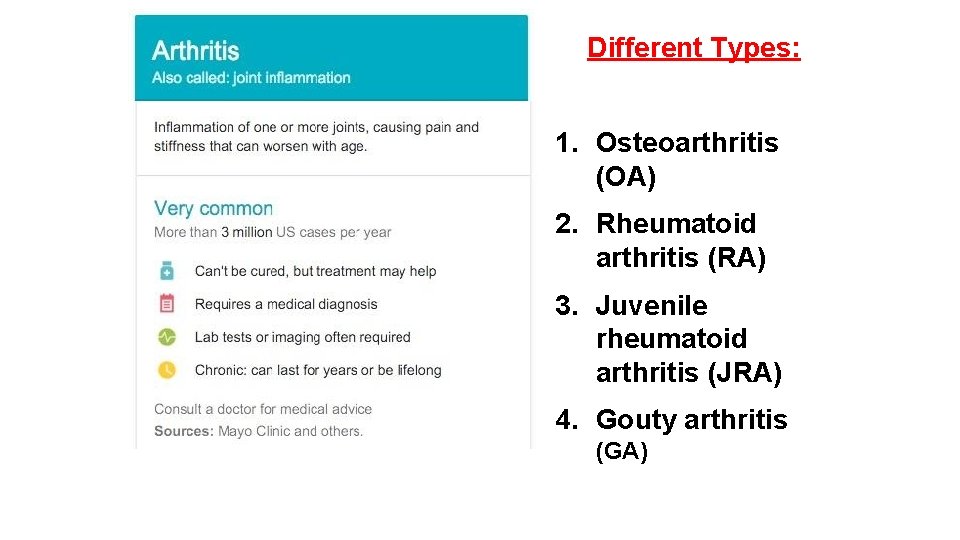 Arthritis
Also called: joint inflammation

Inflammation of one or more joints, causing pain and stiffness that can worsen with age.

Very common
More than 3 million US cases per year

Can't be cured, but treatment may help

Requires a medical diagnosis

Lab tests or imaging often required

Chronic: can last for years or be lifelong

Consult a doctor for medical advice
Sources: Mayo Clinic and others.

Different Types:

1. Osteoarthritis (OA)
2. Rheumatoid arthritis (RA)
3. Juvenile rheumatoid arthritis (JRA)
4. Gouty arthritis (GA)